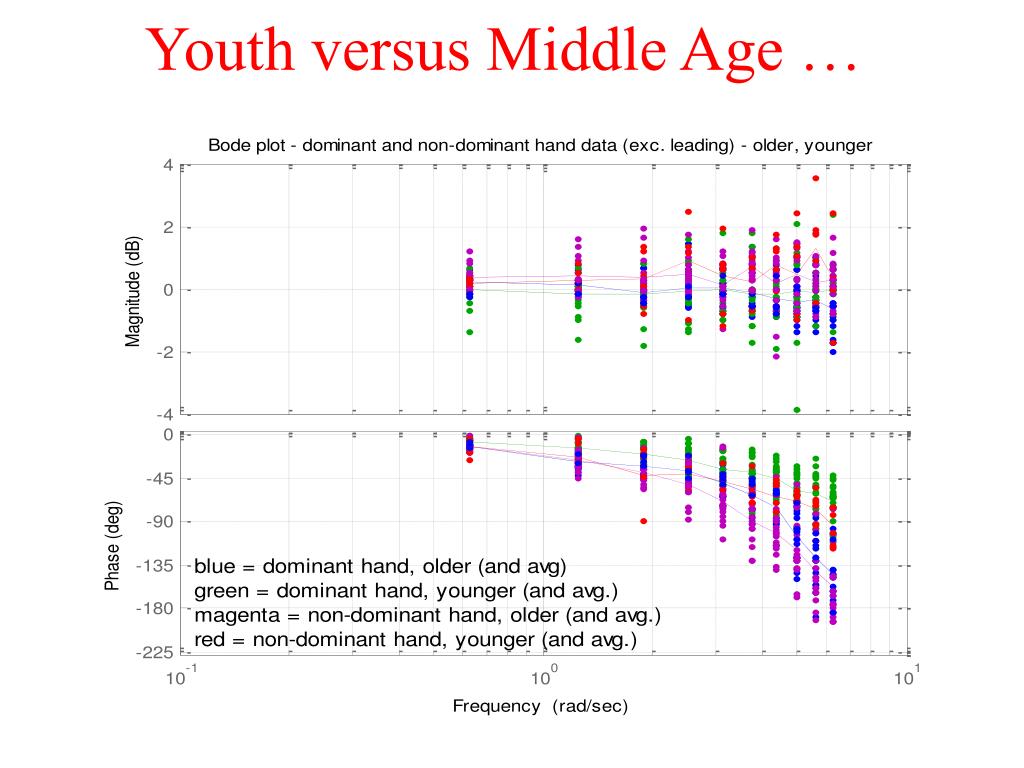 Youth versus Middle Age …

Bode plot - dominant and non-dominant hand data (exc. leading) - older, younger

Magnitude (dB)

4
2
0
-2
-4

Phase (deg)

0
-45
-90
-135
-180
-225

blue = dominant hand, older (and avg)
green = dominant hand, younger (and avg.)
magenta = non-dominant hand, older (and avg.)
red = non-dominant hand, younger (and avg.)

$10^{-1}$ $10^{0}$ $10^{1}$

Frequency (rad/sec)